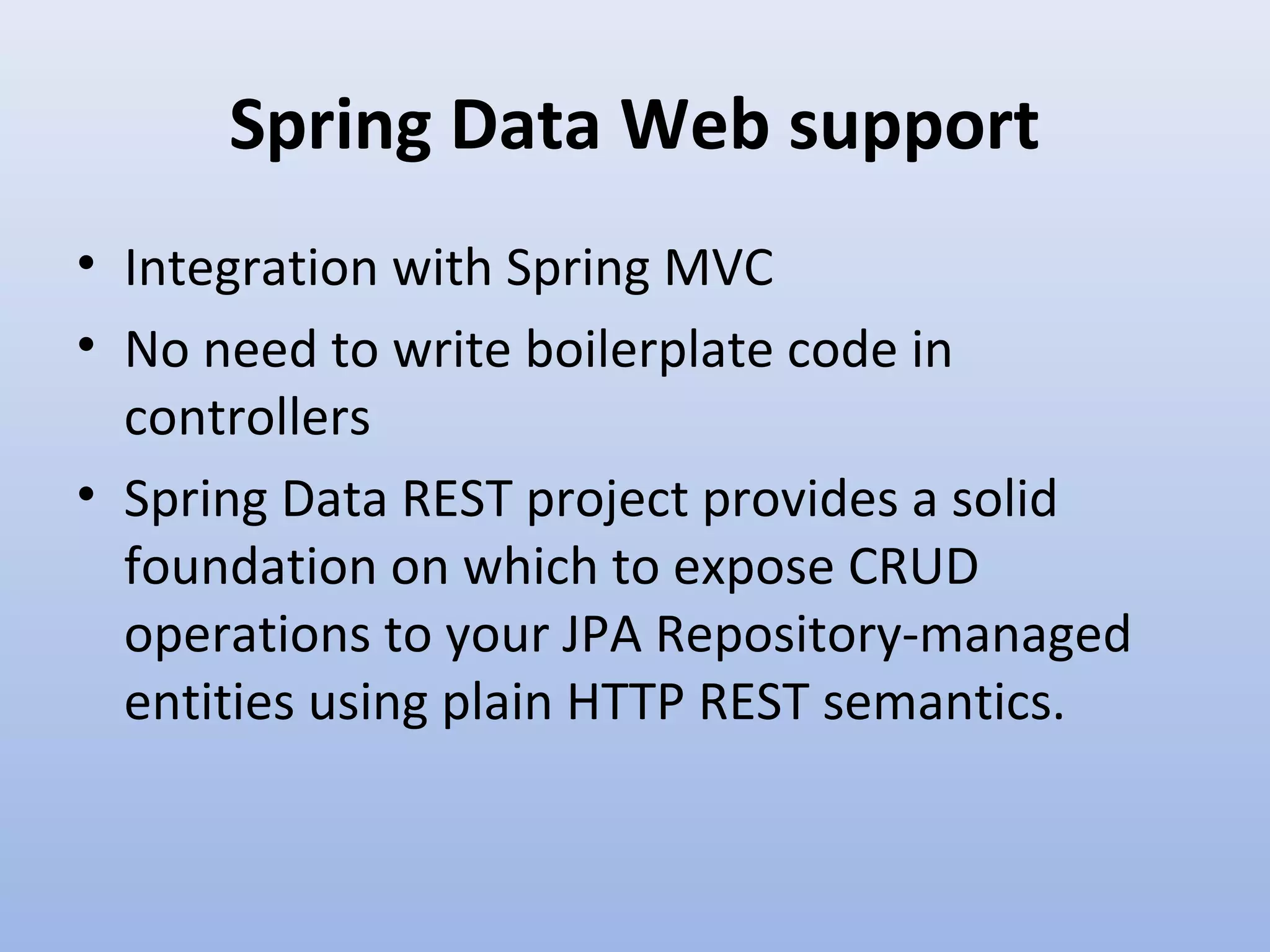 Spring Data Web support

• Integration with Spring MVC
• No need to write boilerplate code in controllers
• Spring Data REST project provides a solid foundation on which to expose CRUD operations to your JPA Repository-managed entities using plain HTTP REST semantics.